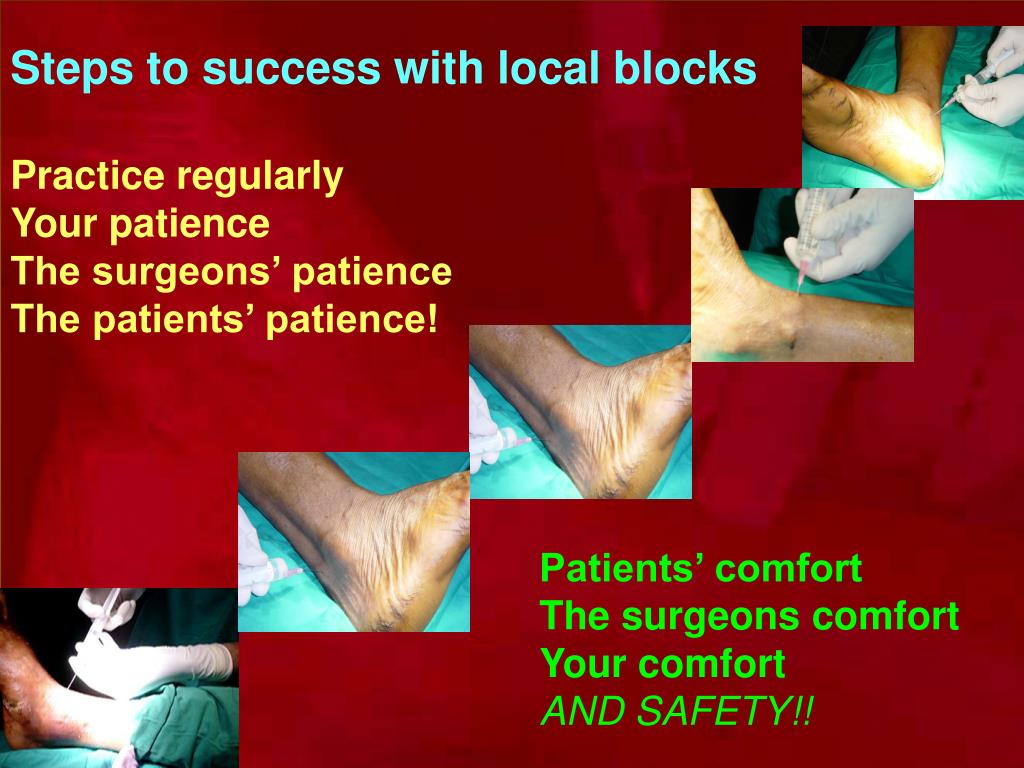 Steps to success with local blocks

Practice regularly
Your patience
The surgeons’ patience
The patients’ patience!

Patients’ comfort
The surgeons comfort
Your comfort
AND SAFETY!!